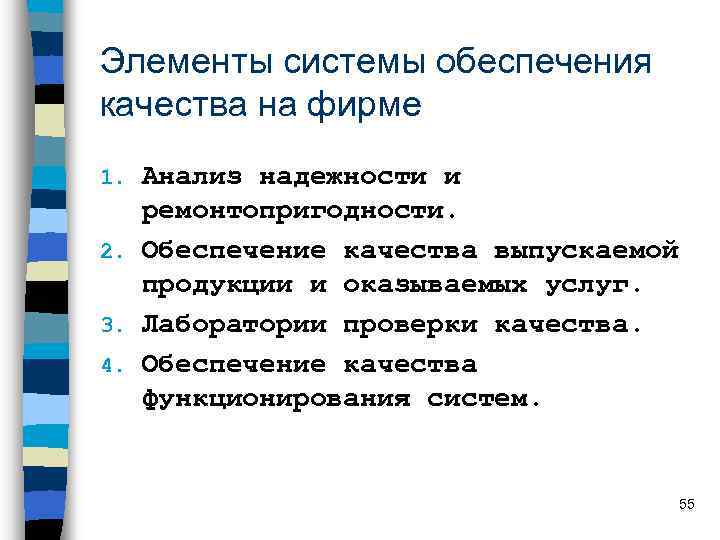 Элементы системы обеспечения качества на фирме

1. Анализ надежности и ремонтопригодности.
2. Обеспечение качества выпускаемой продукции и оказываемых услуг.
3. Лаборатории проверки качества.
4. Обеспечение качества функционирования систем.

55